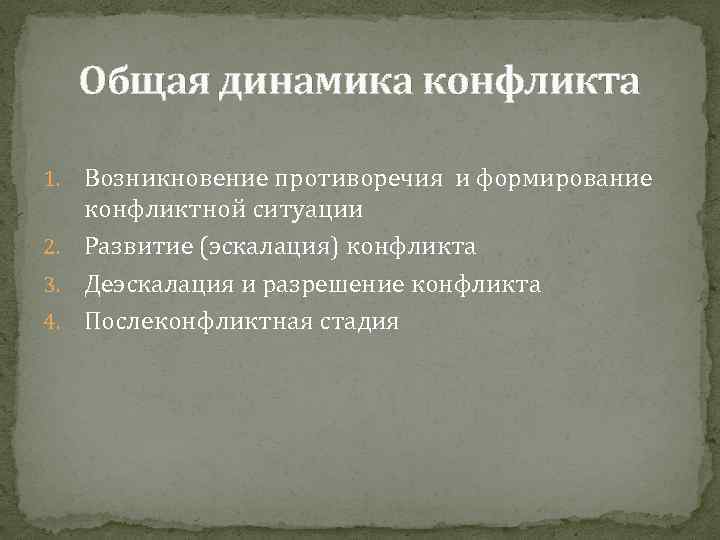 Общая динамика конфликта

1. Возникновение противоречия и формирование конфликтной ситуации
2. Развитие (эскалация) конфликта
3. Деэскалация и разрешение конфликта
4. Послеконфликтная стадия